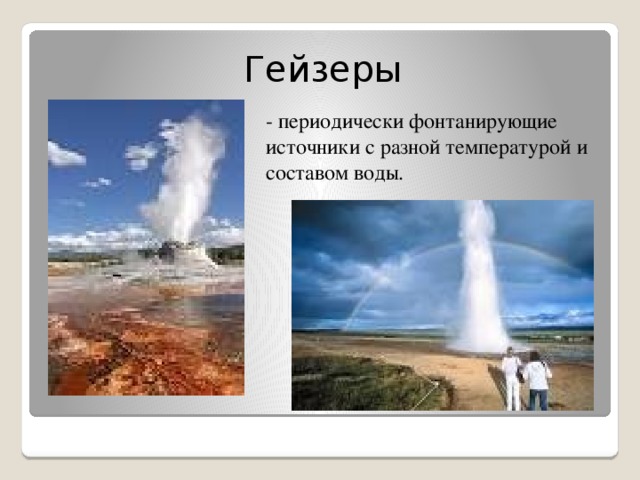 Гейзеры

- периодически фонтанирующие источники с разной температурой и составом воды.